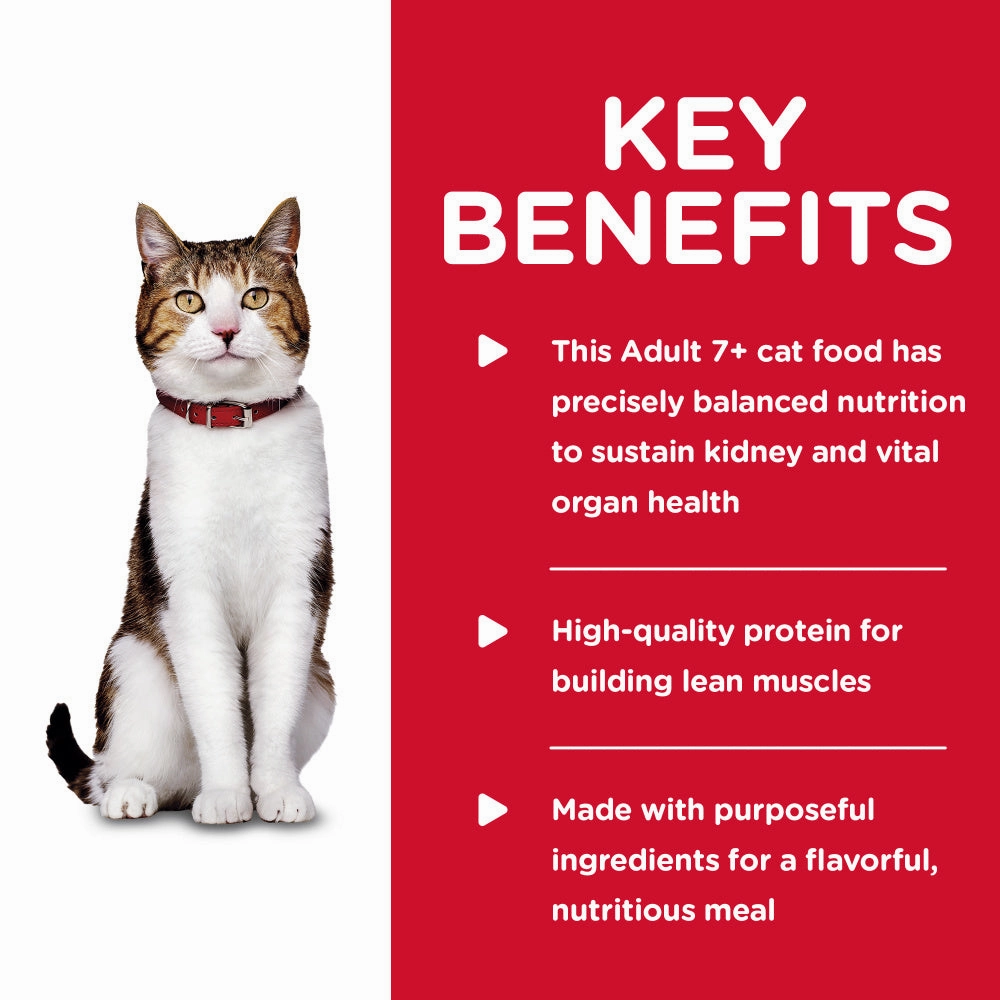 KEY BENEFITS

This Adult 7+ cat food has precisely balanced nutrition to sustain kidney and vital organ health

High-quality protein for building lean muscles

Made with purposeful ingredients for a flavorful, nutritious meal